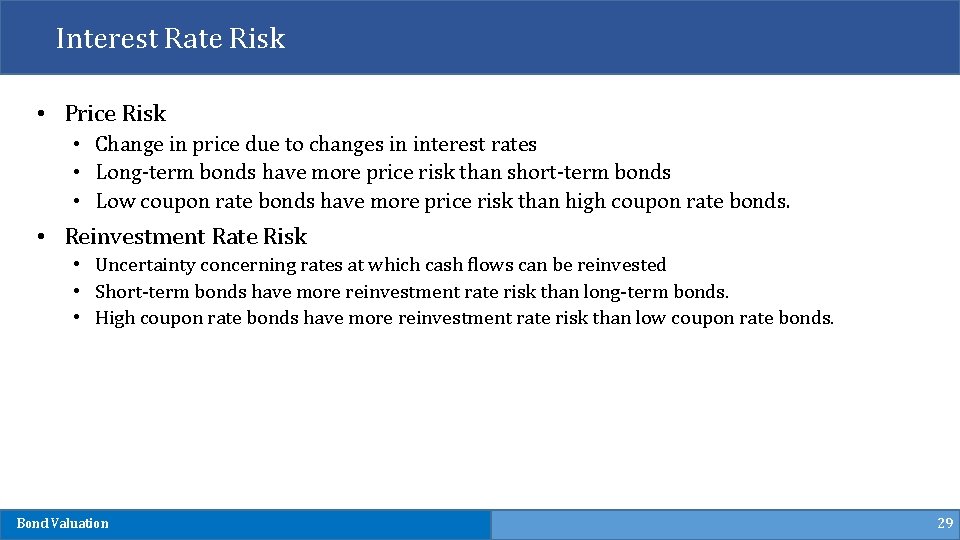 Interest Rate Risk

• Price Risk
  • Change in price due to changes in interest rates
  • Long-term bonds have more price risk than short-term bonds
  • Low coupon rate bonds have more price risk than high coupon rate bonds.

• Reinvestment Rate Risk
  • Uncertainty concerning rates at which cash flows can be reinvested
  • Short-term bonds have more reinvestment rate risk than long-term bonds.
  • High coupon rate bonds have more reinvestment rate risk than low coupon rate bonds.

Bond Valuation

29